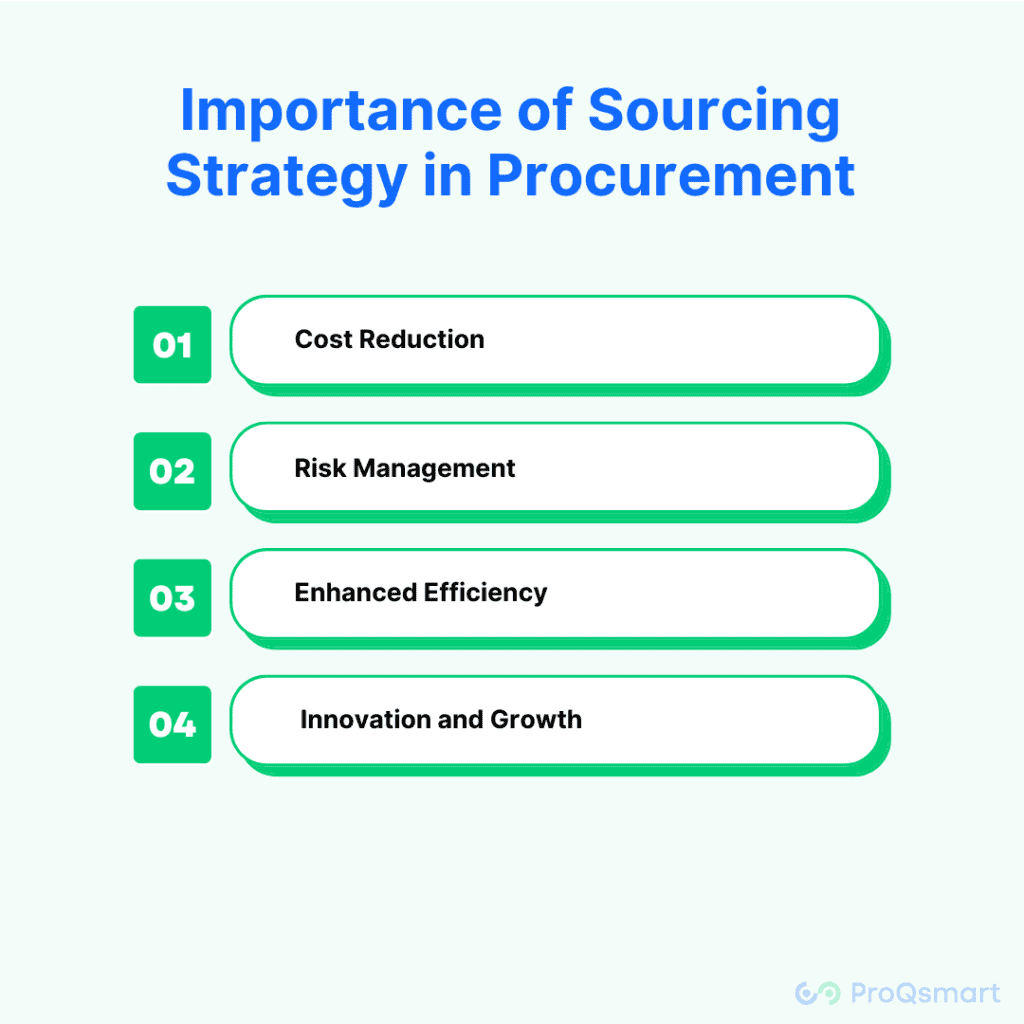 Importance of Sourcing Strategy in Procurement

01 Cost Reduction

02 Risk Management

03 Enhanced Efficiency

04 Innovation and Growth

ProQsmart